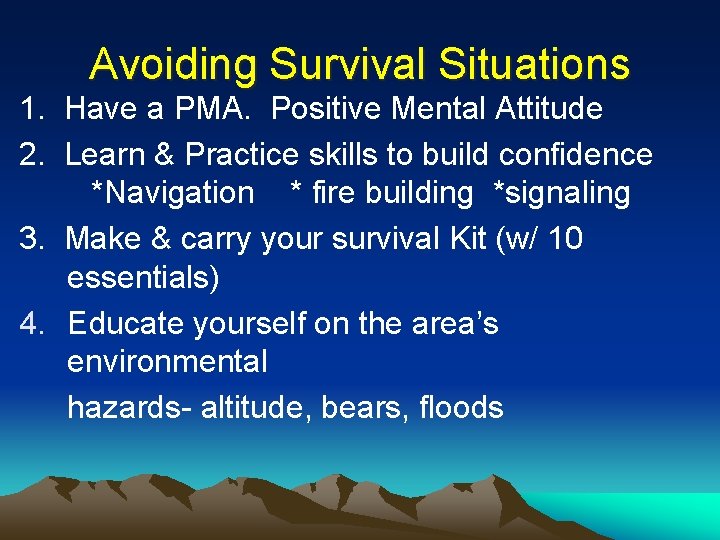 Avoiding Survival Situations

1. Have a PMA. Positive Mental Attitude

2. Learn & Practice skills to build confidence
*Navigation * fire building *signaling

3. Make & carry your survival Kit (w/ 10 essentials)

4. Educate yourself on the area's environmental

hazards- altitude, bears, floods